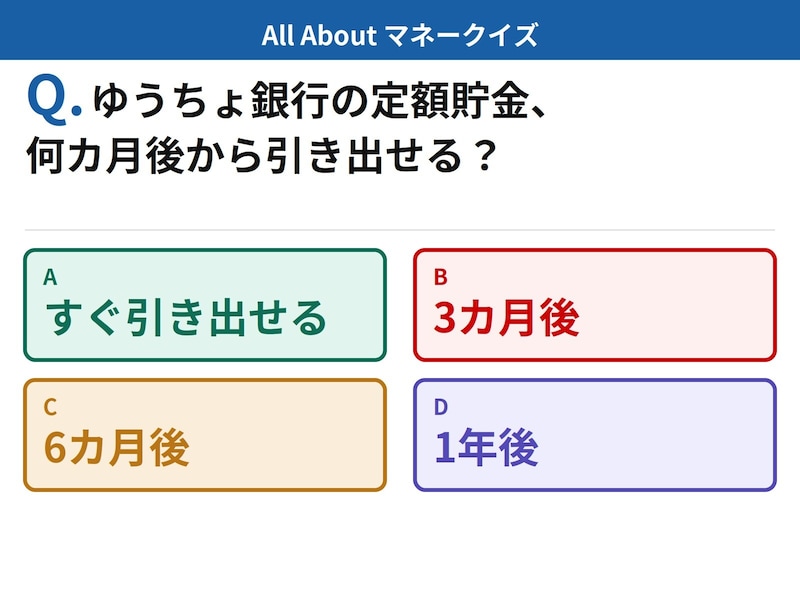 All About マネークイズ

Q. ゆうちょ銀行の定額貯金、何カ月後から引き出せる？

A
すぐ引き出せる

B
3カ月後

C
6カ月後

D
1年後